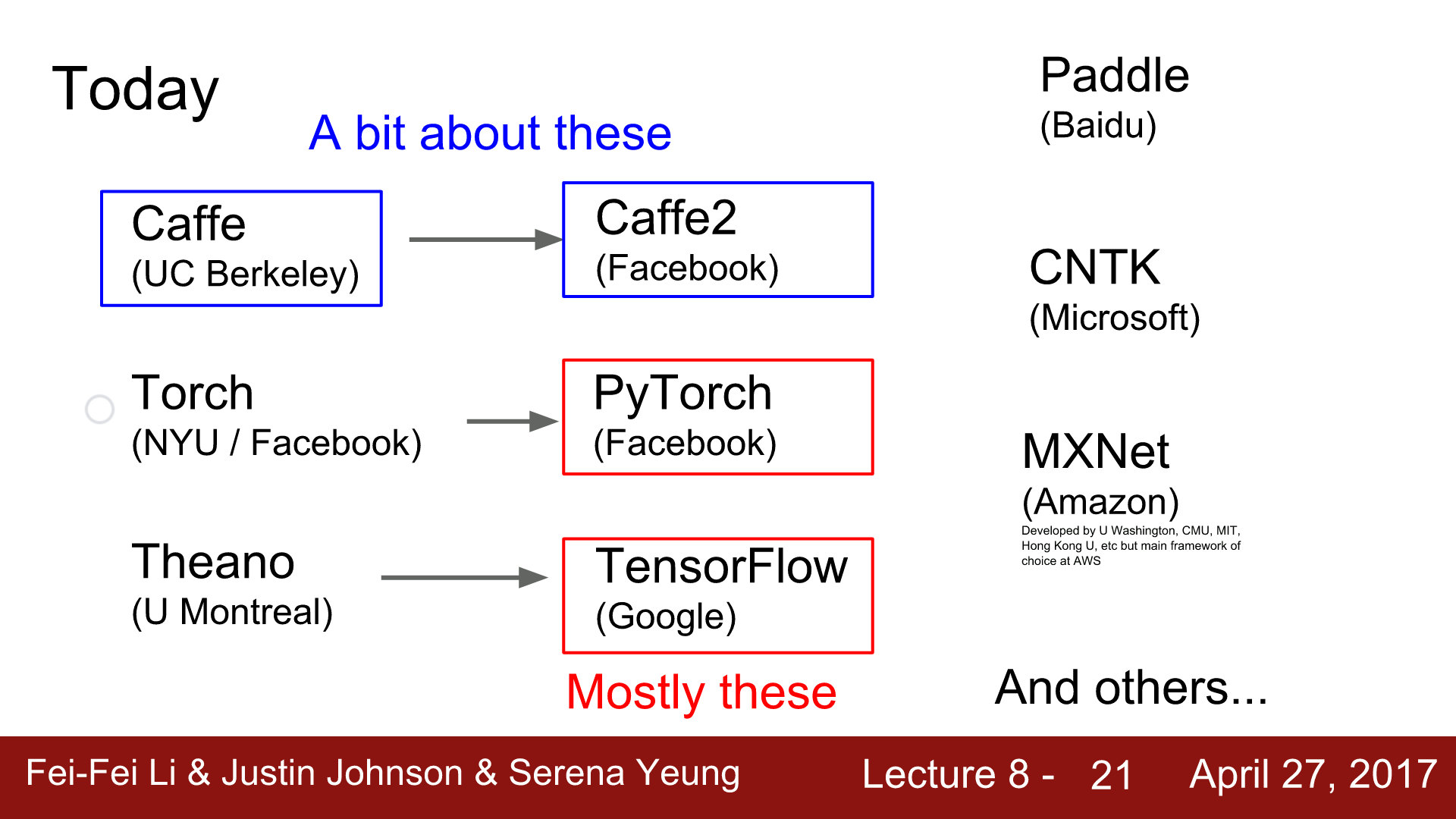 Today

A bit about these

Caffe
(UC Berkeley)

Caffe2
(Facebook)

Torch
(NYU / Facebook)

PyTorch
(Facebook)

Theano
(U Montreal)

TensorFlow
(Google)

Mostly these

Paddle
(Baidu)

CNTK
(Microsoft)

MXNet
(Amazon)
Developed by U Washington, CMU, MIT, Hong Kong U, etc but main framework of choice at AWS

And others...

Fei-Fei Li & Justin Johnson & Serena Yeung    Lecture 8 - 21    April 27, 2017